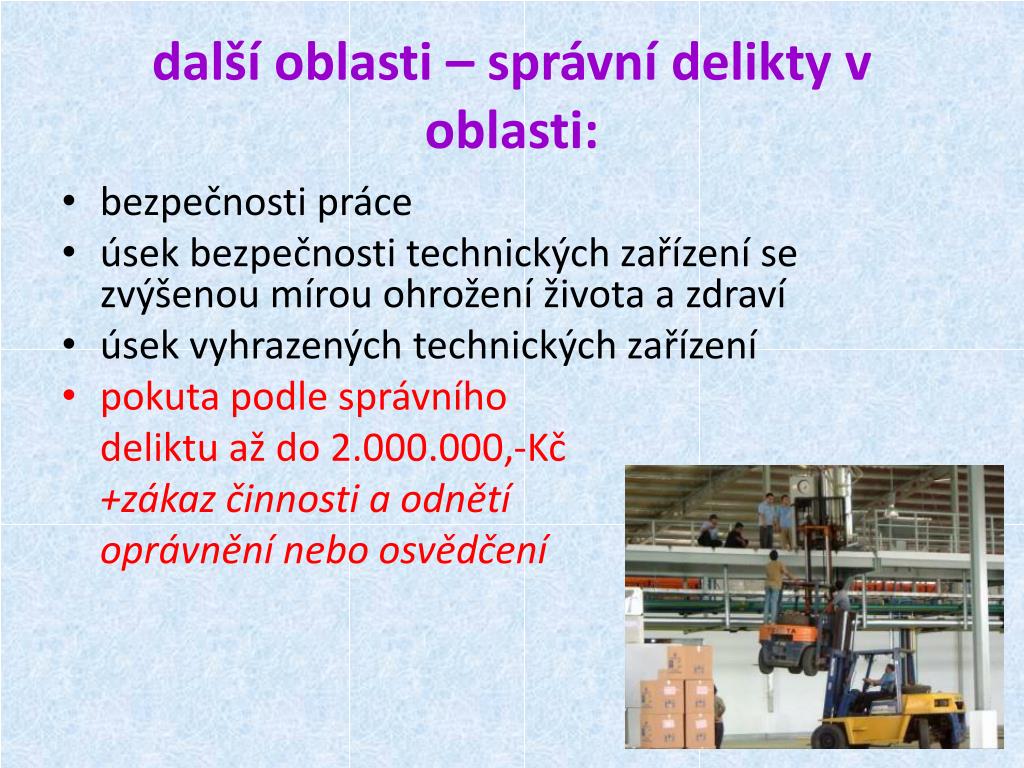 další oblasti – správní delikty v oblasti:

• bezpečnosti práce
• úsek bezpečnosti technických zařízení se zvýšenou mírou ohrožení života a zdraví
• úsek vyhrazených technických zařízení
• pokuta podle správního deliktu až do 2.000.000,-Kč
+zákaz činnosti a odnětí oprávnění nebo osvědčení